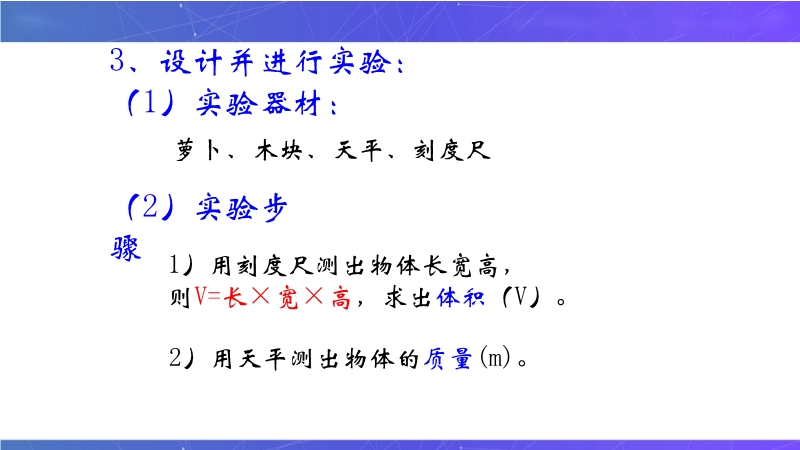 3、设计并进行实验：

（1）实验器材：

萝卜、木块、天平、刻度尺

（2）实验步骤

1）用刻度尺测出物体长宽高，则V=长×宽×高，求出体积（V）。

2）用天平测出物体的质量(m)。